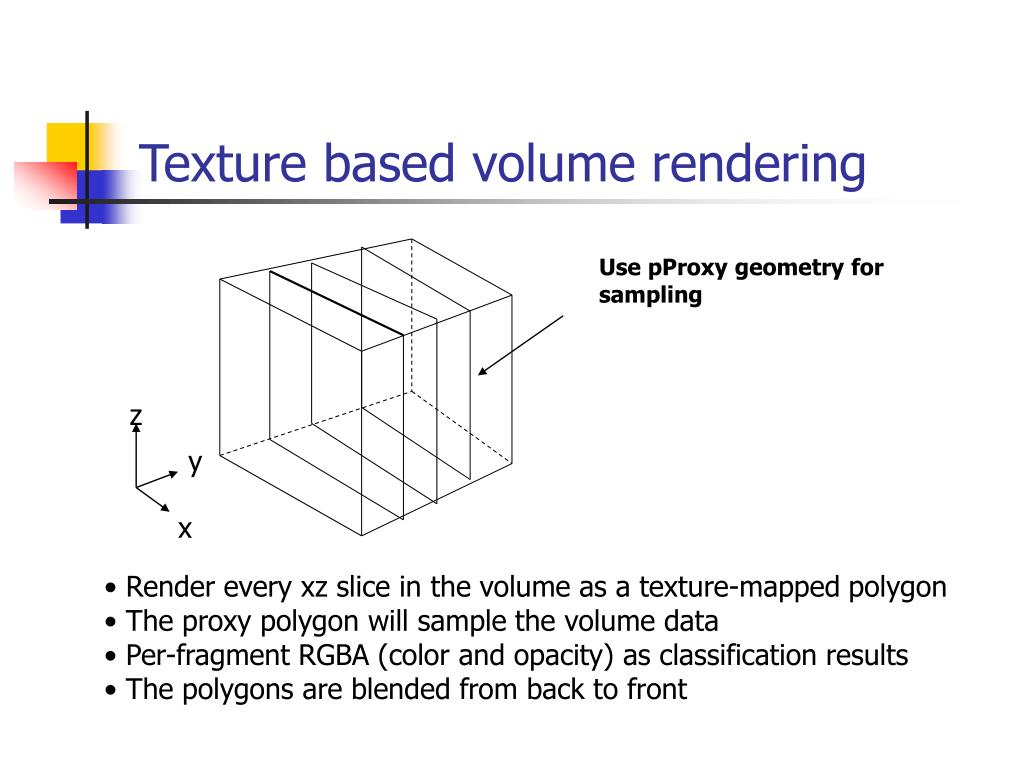 Texture based volume rendering

Use pProxy geometry for sampling

z
y
x

• Render every xz slice in the volume as a texture-mapped polygon
• The proxy polygon will sample the volume data
• Per-fragment RGBA (color and opacity) as classification results
• The polygons are blended from back to front